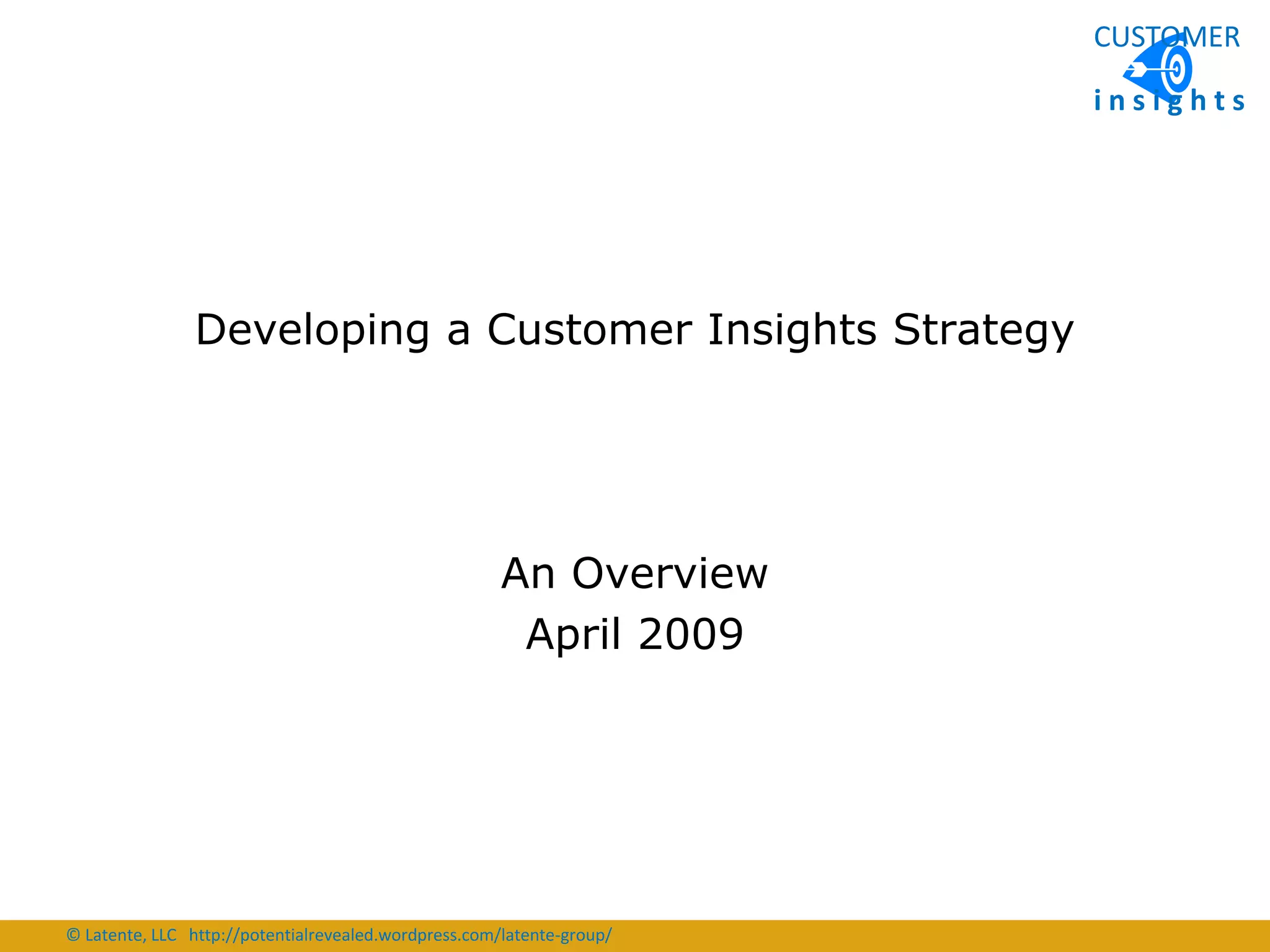 CUSTOMER
insights

Developing a Customer Insights Strategy

An Overview
April 2009

© Latente, LLC http://potentialrevealed.wordpress.com/latente-group/